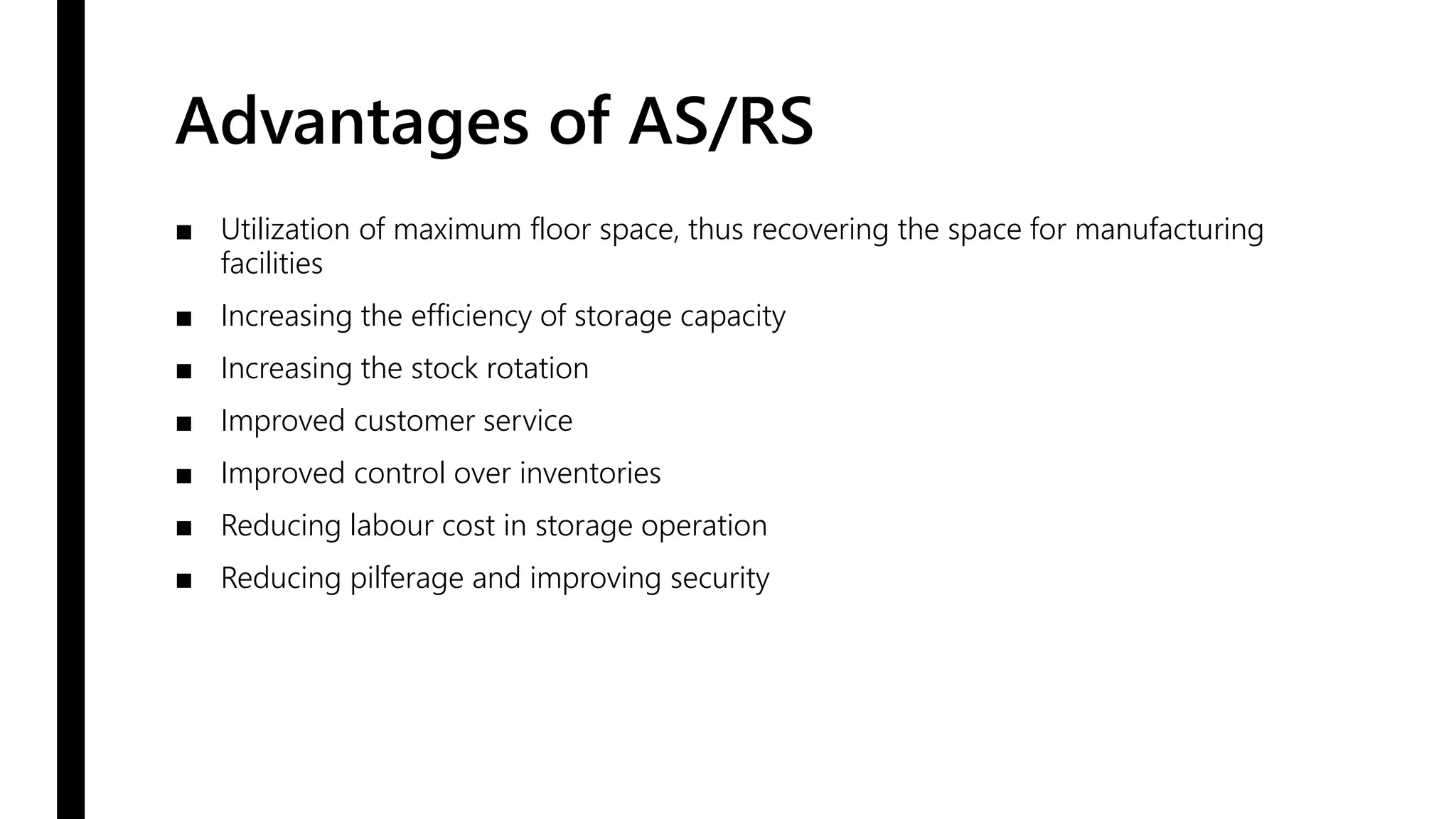 Advantages of AS/RS

■ Utilization of maximum floor space, thus recovering the space for manufacturing facilities

■ Increasing the efficiency of storage capacity

■ Increasing the stock rotation

■ Improved customer service

■ Improved control over inventories

■ Reducing labour cost in storage operation

■ Reducing pilferage and improving security